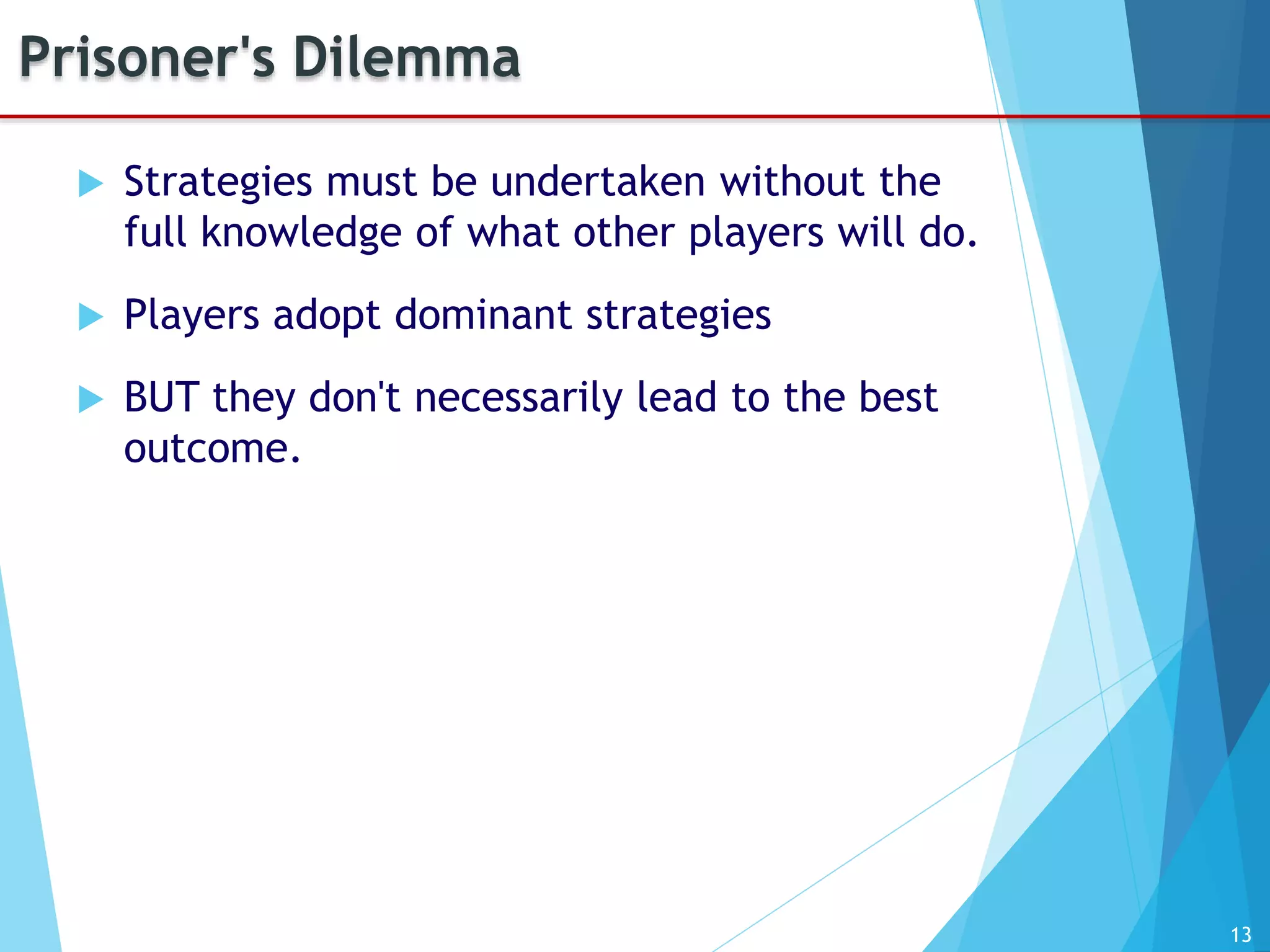 Prisoner's Dilemma

Strategies must be undertaken without the full knowledge of what other players will do.

Players adopt dominant strategies

BUT they don't necessarily lead to the best outcome.

13